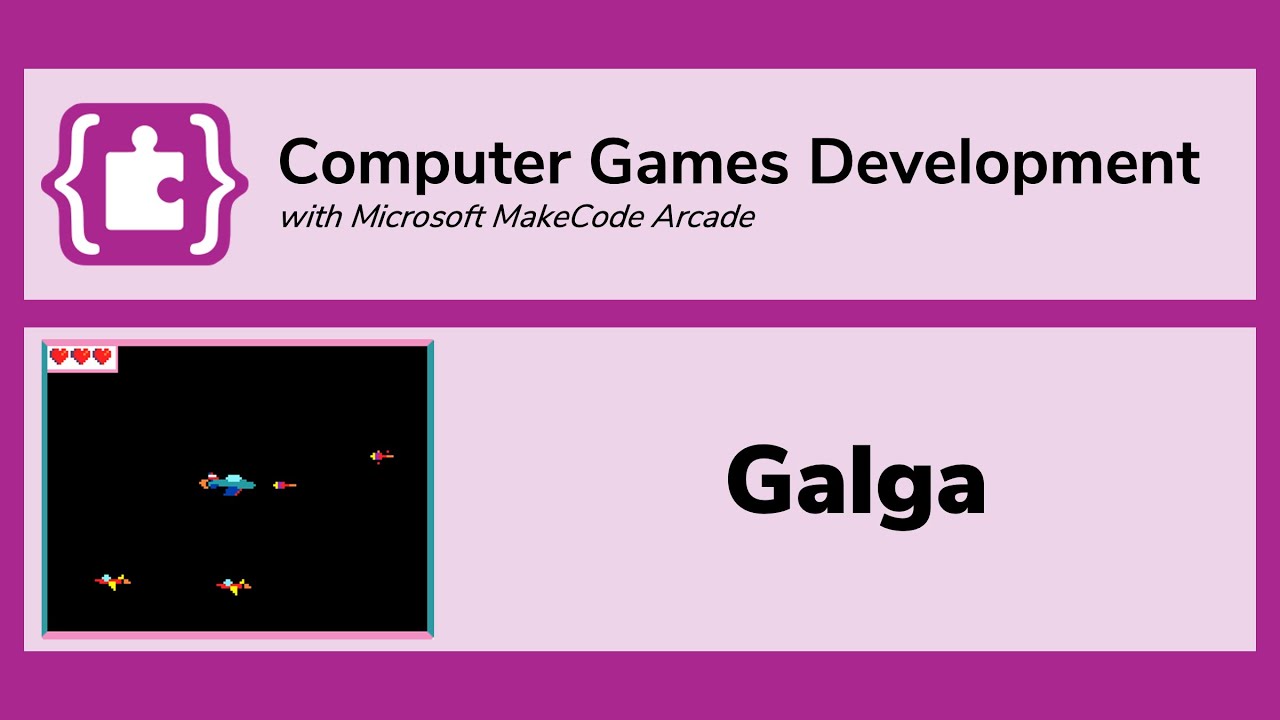 Computer Games Development
with Microsoft MakeCode Arcade

Galga